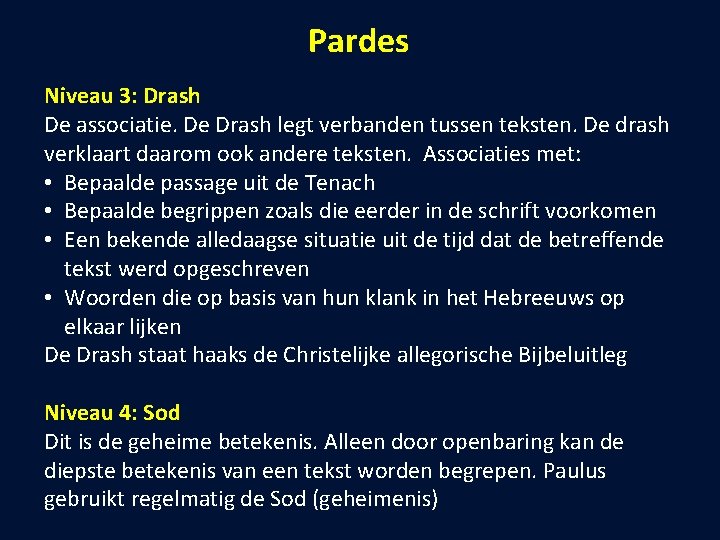 Pardes

Niveau 3: Drash
De associatie. De Drash legt verbanden tussen teksten. De drash verklaart daarom ook andere teksten. Associaties met:
• Bepaalde passage uit de Tenach
• Bepaalde begrippen zoals die eerder in de schrift voorkomen
• Een bekende alledaagse situatie uit de tijd dat de betreffende tekst werd opgeschreven
• Woorden die op basis van hun klank in het Hebreeuws op elkaar lijken
De Drash staat haaks de Christelijke allegorische Bijbeluitleg

Niveau 4: Sod
Dit is de geheime betekenis. Alleen door openbaring kan de diepste betekenis van een tekst worden begrepen. Paulus gebruikt regelmatig de Sod (geheimenis)